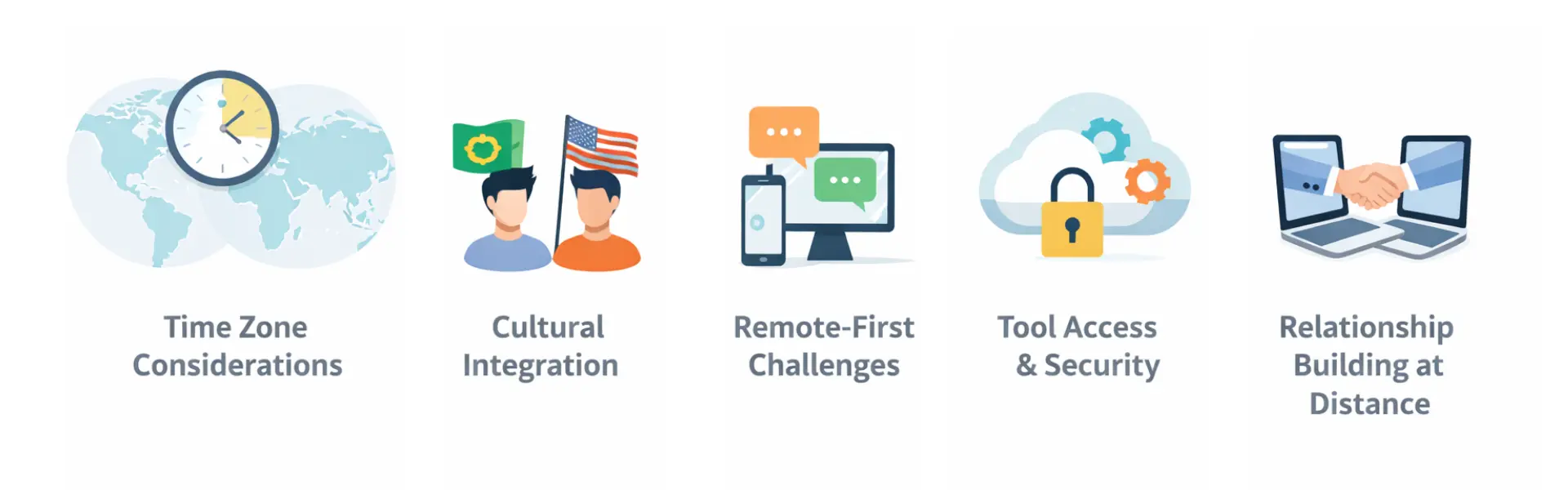 Time Zone Considerations

Cultural Integration

Remote-First Challenges

Tool Access & Security

Relationship Building at Distance